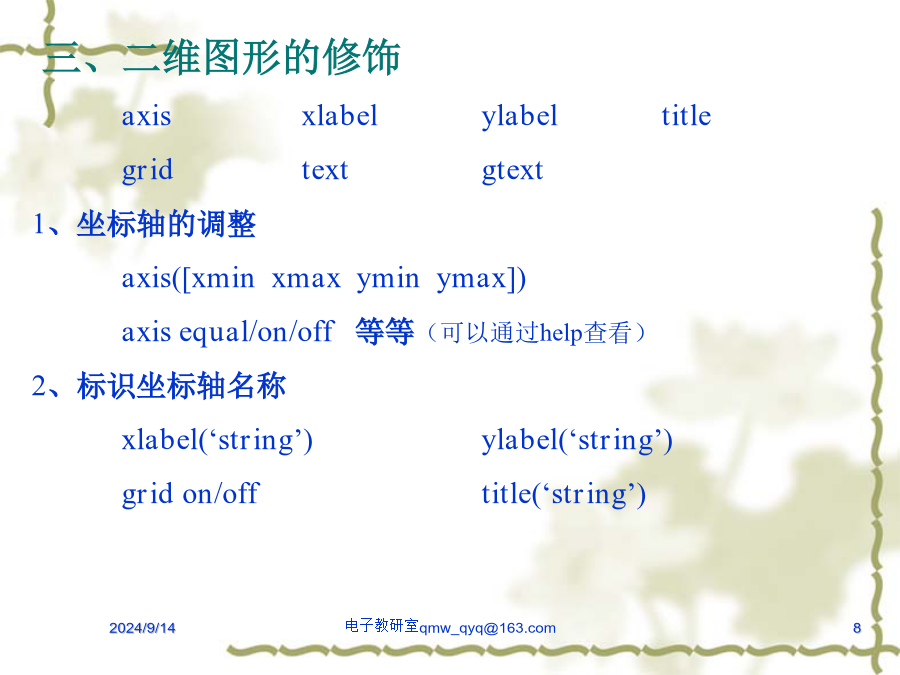 三、二维图形的修饰

axis xlabel ylabel title

grid text gtext

1、坐标轴的调整

axis([xmin xmax ymin ymax])

axis equal/on/off 等等（可以通过help查看）

2、标识坐标轴名称

xlabel(‘string’) ylabel(‘string’)

grid on/off title(‘string’)

2024/9/14 电子教研室qmw_qyq@163.com 8